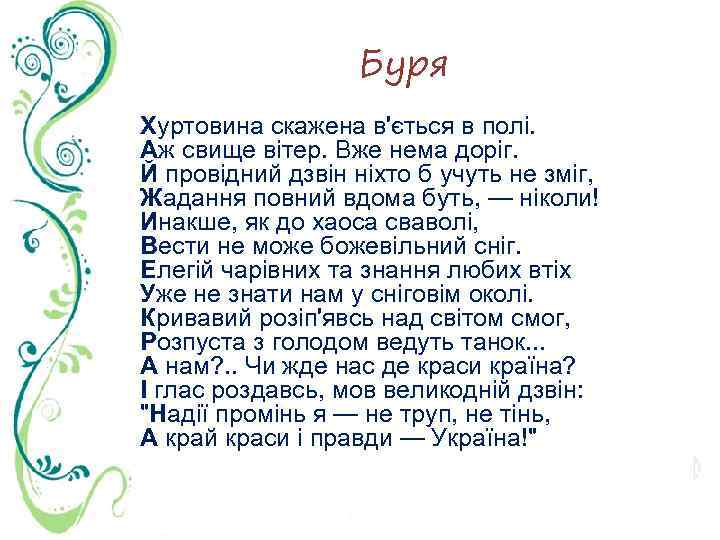 Буря

Хуртовина скажена в'ється в полі.
Аж свище вітер. Вже нема доріг.
Й провідний дзвін ніхто б учуть не зміг,
Жадання повний вдома буть, — ніколи!
Инакше, як до хаоса сваволі,
Вести не може божевільний сніг.
Елегій чарівних та знання любих втіх
Уже не знати нам у сніговім околі.
Кривавий розіп'явсь над світом смог,
Розпуста з голодом ведуть танок...
А нам?.. Чи жде нас де краси країна?
І глас роздавсь, мов великодній дзвін:
"Надії промінь я — не труп, не тінь,
А край краси і правди — Україна!"